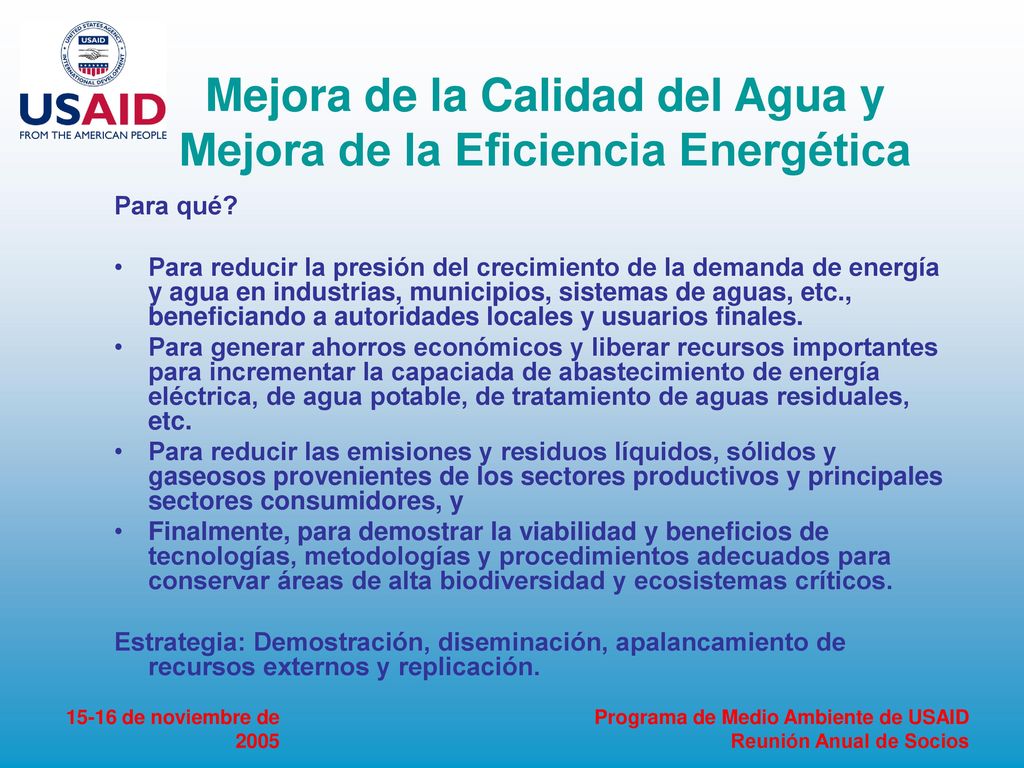 UNITED STATES AGENCY INTERNATIONAL DEVELOPMENT
USAID
FROM THE AMERICAN PEOPLE

Mejora de la Calidad del Agua y Mejora de la Eficiencia Energética

Para qué?

• Para reducir la presión del crecimiento de la demanda de energía y agua en industrias, municipios, sistemas de aguas, etc., beneficiando a autoridades locales y usuarios finales.
• Para generar ahorros económicos y liberar recursos importantes para incrementar la capaciada de abastecimiento de energía eléctrica, de agua potable, de tratamiento de aguas residuales, etc.
• Para reducir las emisiones y residuos líquidos, sólidos y gaseosos provenientes de los sectores productivos y principales sectores consumidores, y
• Finalmente, para demostrar la viabilidad y beneficios de tecnologías, metodologías y procedimientos adecuados para conservar áreas de alta biodiversidad y ecosistemas críticos.

Estrategia: Demostración, diseminación, apalancamiento de recursos externos y replicación.

15-16 de noviembre de 2005

Programa de Medio Ambiente de USAID
Reunión Anual de Socios